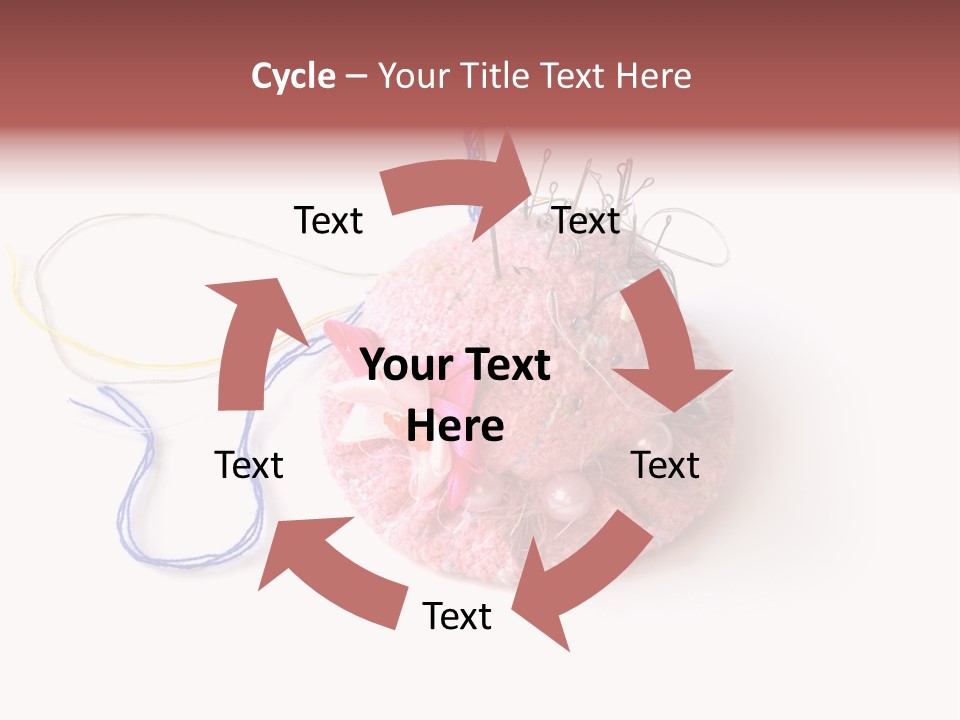 Cycle – Your Title Text Here

Text

Text

Your Text Here

Text

Text

Text